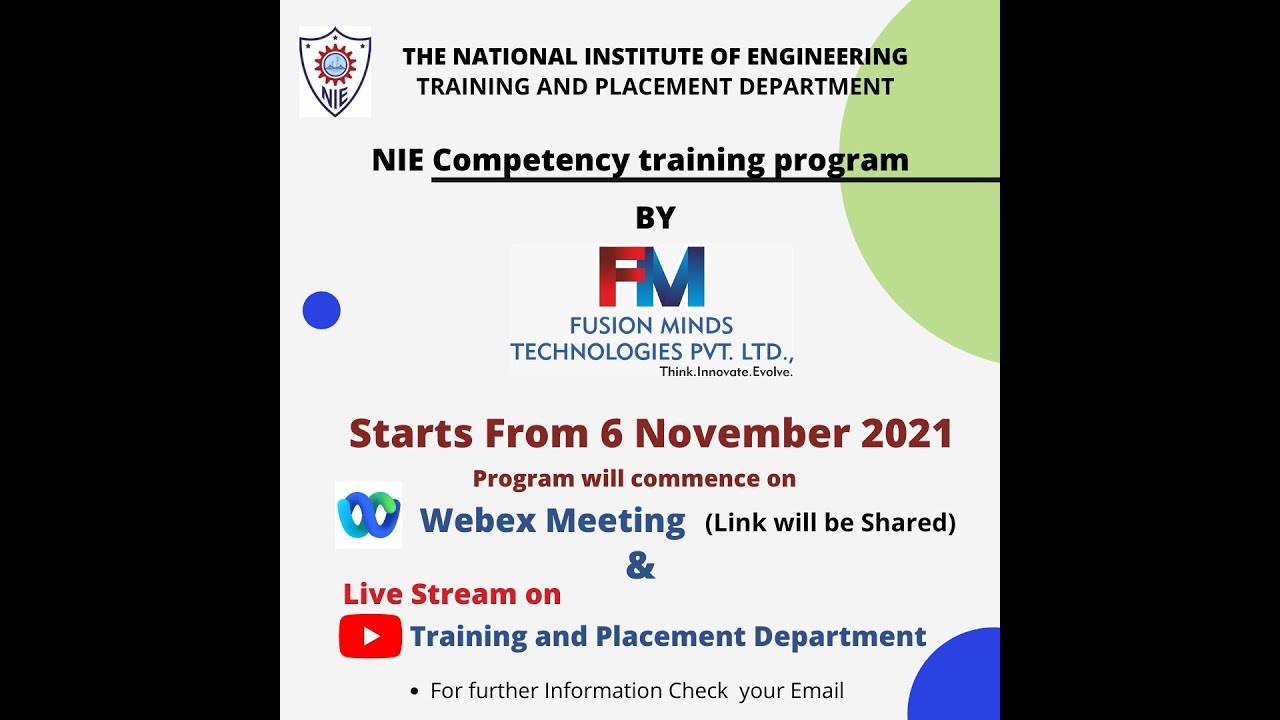 NIE

THE NATIONAL INSTITUTE OF ENGINEERING
TRAINING AND PLACEMENT DEPARTMENT

NIE Competency training program

BY

FM
FUSION MINDS
TECHNOLOGIES PVT. LTD.,
Think.Innovate.Evolve.

Starts From 6 November 2021

Program will commence on

Webex Meeting (Link will be Shared)

&

Live Stream on

Training and Placement Department

• For further Information Check your Email